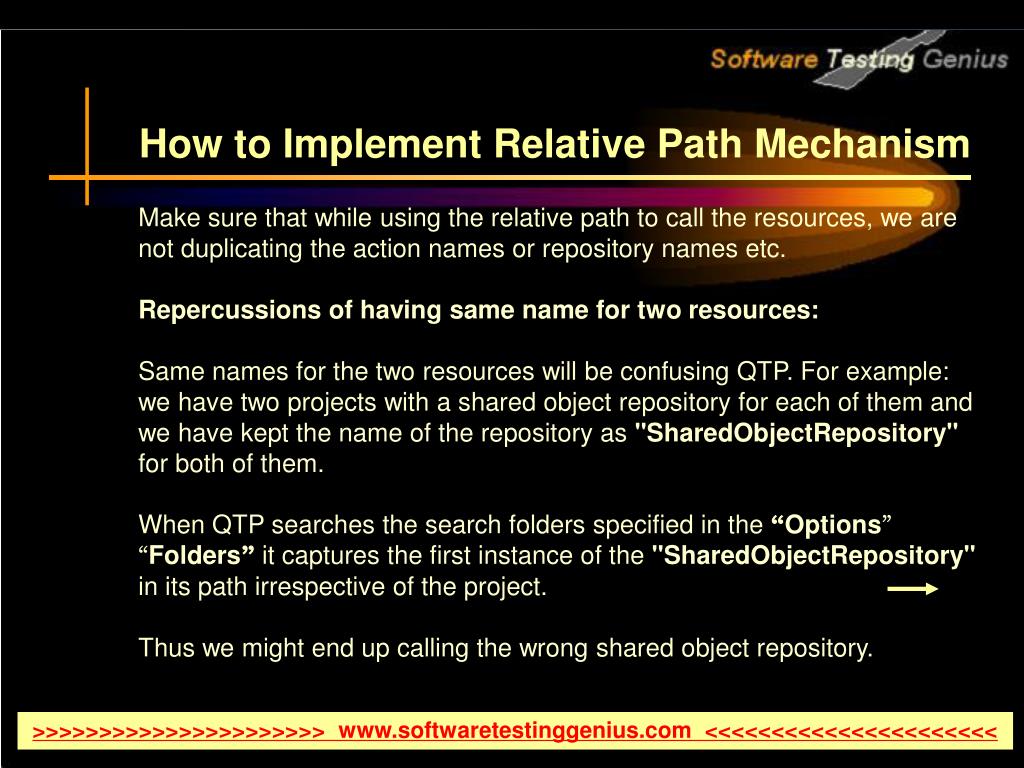 Software Testing Genius

How to Implement Relative Path Mechanism

Make sure that while using the relative path to call the resources, we are not duplicating the action names or repository names etc.

Repercussions of having same name for two resources:

Same names for the two resources will be confusing QTP. For example: we have two projects with a shared object repository for each of them and we have kept the name of the repository as "SharedObjectRepository" for both of them.

When QTP searches the search folders specified in the “Options” “Folders” it captures the first instance of the "SharedObjectRepository" in its path irrespective of the project.

Thus we might end up calling the wrong shared object repository.

>>>>>>>>>>>>>>>>>>>>>>> www.softwaretestinggenius.com <<<<<<<<<<<<<<<<<<<<<<<